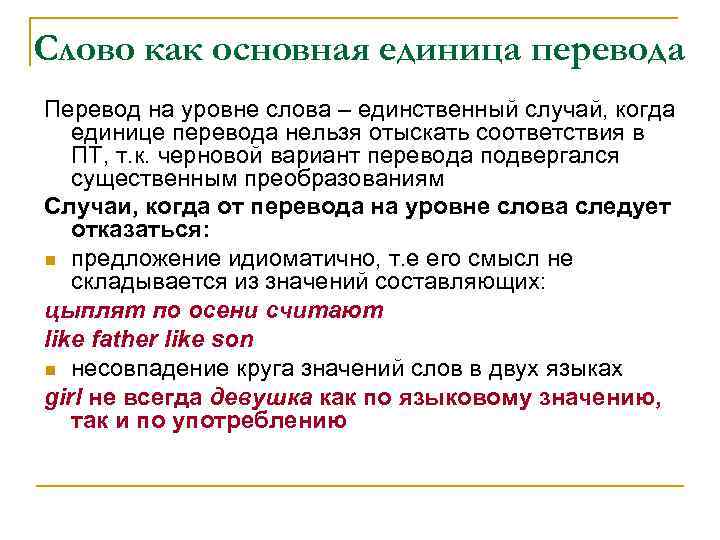 Слово как основная единица перевода

Перевод на уровне слова – единственный случай, когда единице перевода нельзя отыскать соответствия в ПТ, т.к. черновой вариант перевода подвергался существенным преобразованиям

Случаи, когда от перевода на уровне слова следует отказаться:

предложение идиоматично, т.е его смысл не складывается из значений составляющих:

цыплят по осени считают

like father like son

несовпадение круга значений слов в двух языках

girl не всегда девушка как по языковому значению, так и по употреблению